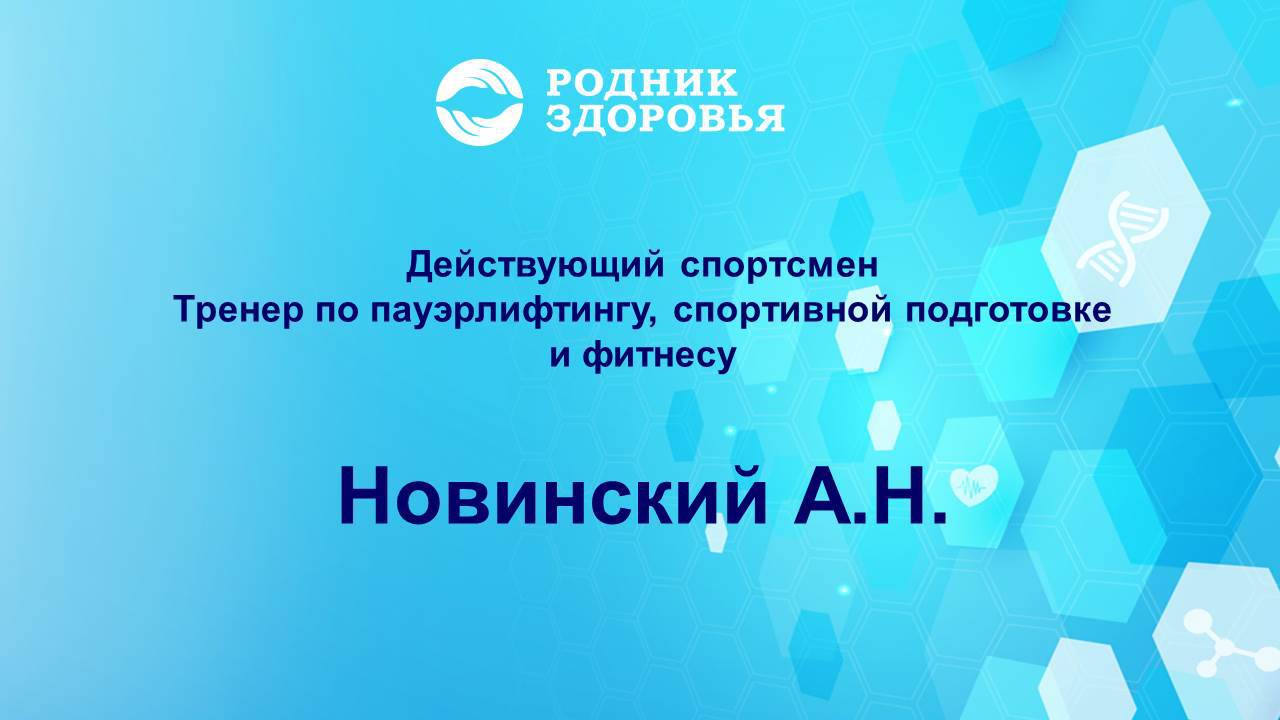 РОДНИК
ЗДОРОВЬЯ

Действующий спортсмен
Тренер по пауэрлифтингу, спортивной подготовке и фитнесу

Новинский А.Н.